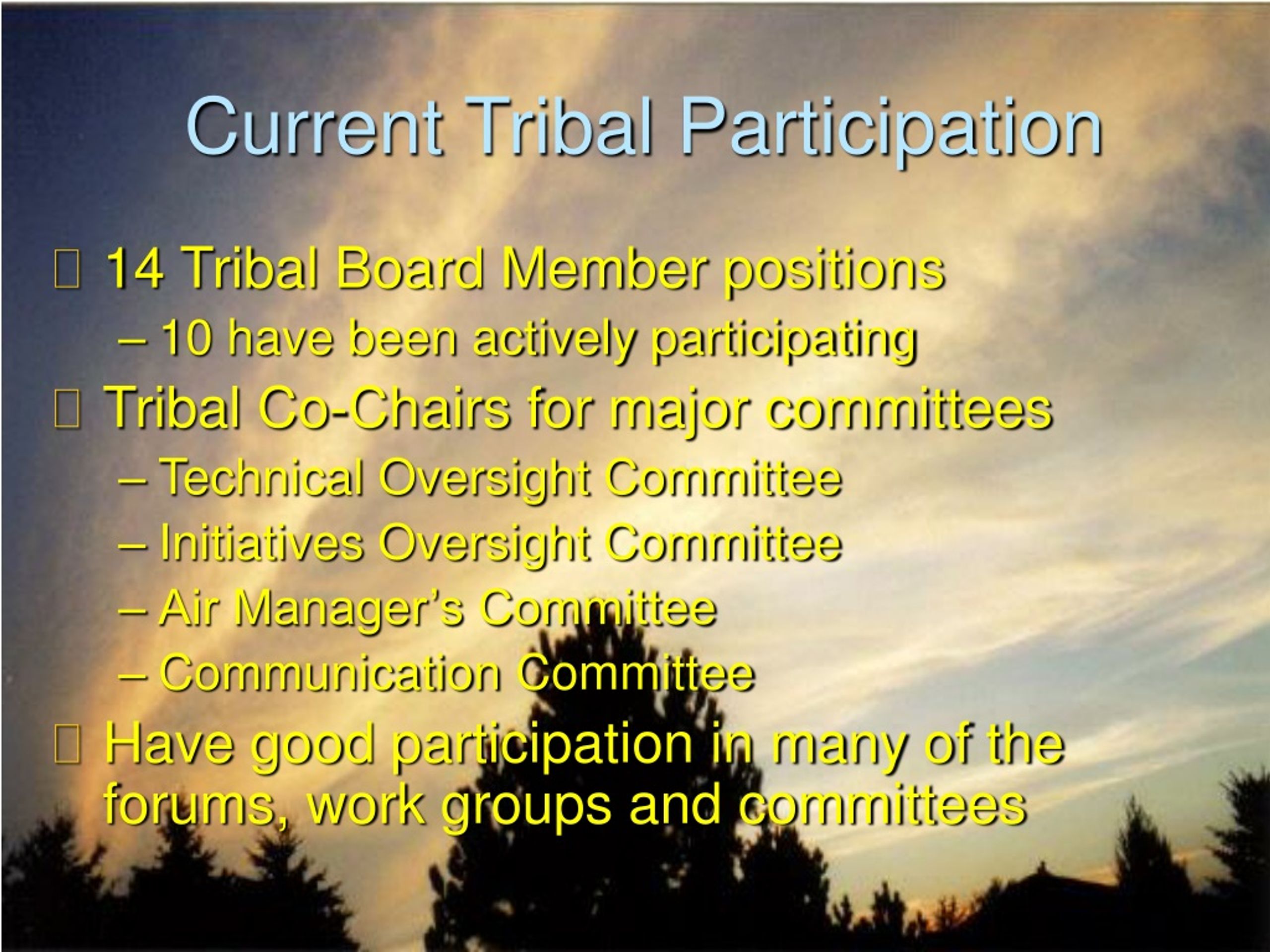 Current Tribal Participation

14 Tribal Board Member positions
– 10 have been actively participating

Tribal Co-Chairs for major committees
– Technical Oversight Committee
– Initiatives Oversight Committee
– Air Manager’s Committee
– Communication Committee

Have good participation in many of the forums, work groups and committees